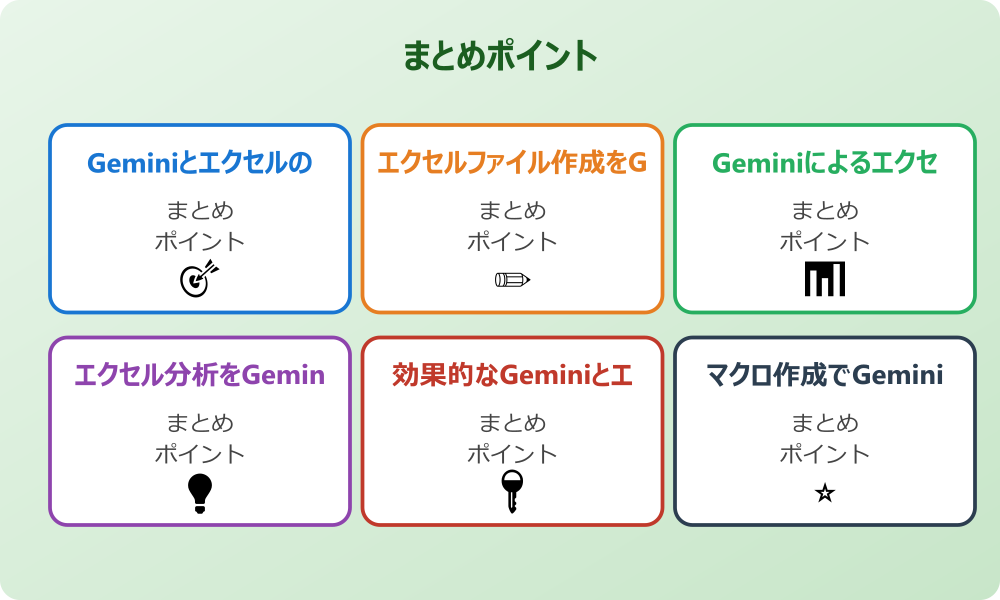 まとめポイント

Geminiとエクセルの

まとめ
ポイント

エクセルファイル作成をG

まとめ
ポイント

Geminiによるエクセ

まとめ
ポイント

エクセル分析をGemin

まとめ
ポイント

効果的なGeminiとエ

まとめ
ポイント

マクロ作成でGemini

まとめ
ポイント

☆